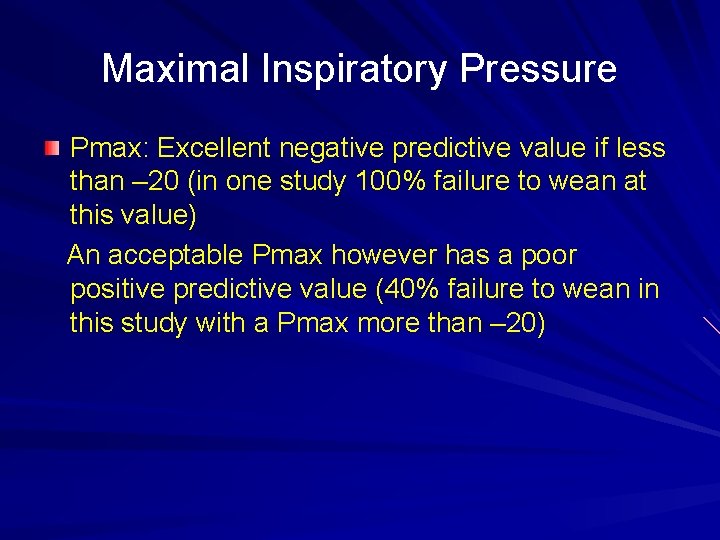 Maximal Inspiratory Pressure

Pmax: Excellent negative predictive value if less than –20 (in one study 100% failure to wean at this value)

An acceptable Pmax however has a poor positive predictive value (40% failure to wean in this study with a Pmax more than –20)